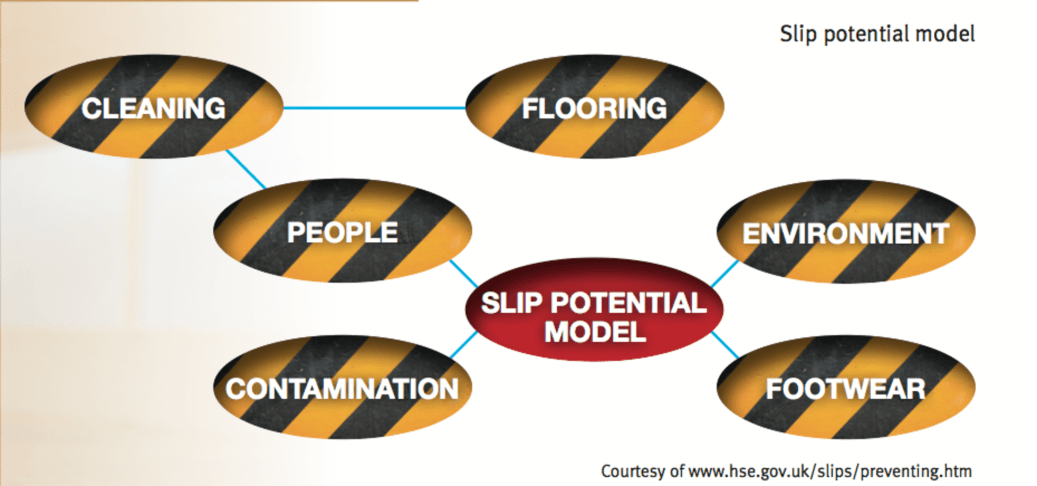 Slip potential model

CLEANING

FLOORING

PEOPLE

ENVIRONMENT

SLIP POTENTIAL MODEL

CONTAMINATION

FOOTWEAR

Courtesy of www.hse.gov.uk/slips/preventing.htm